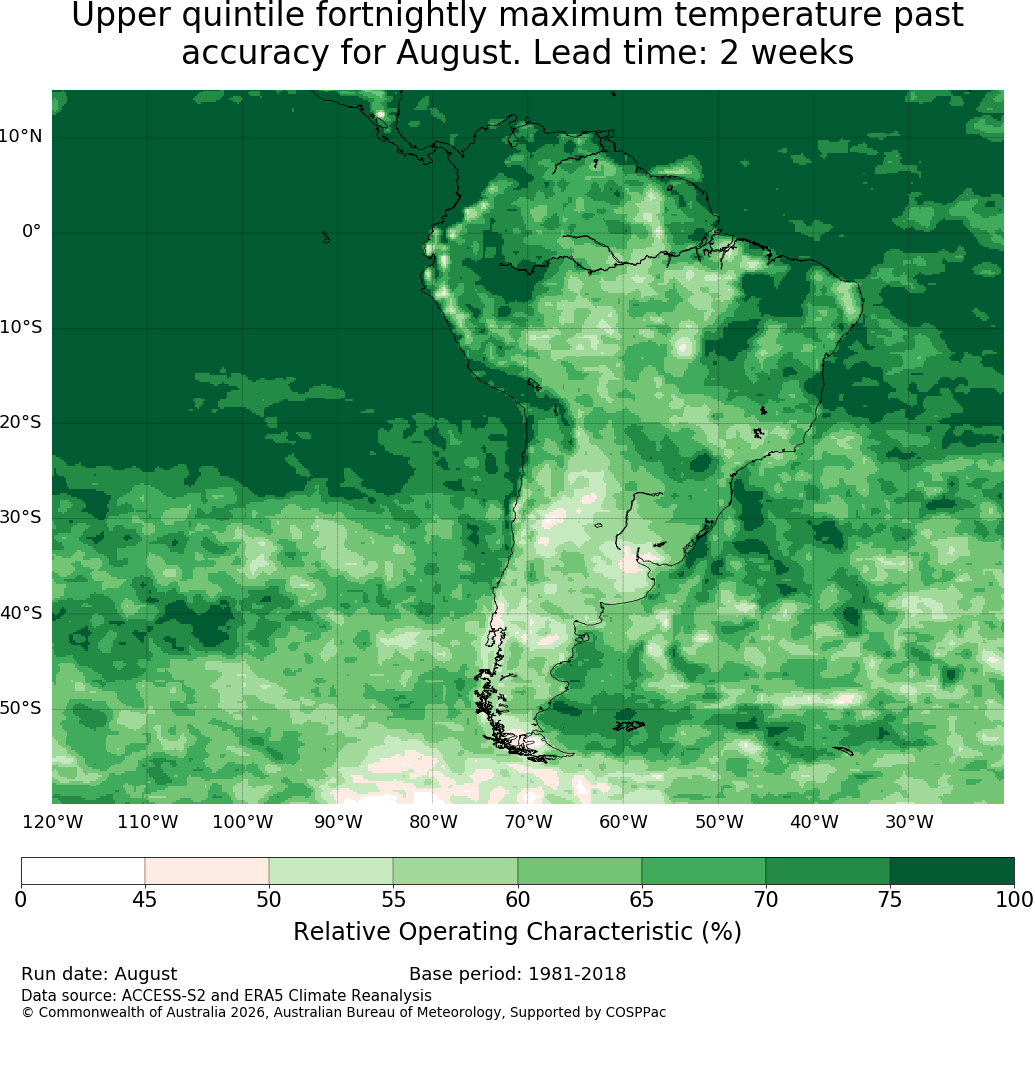 Upper quintile fortnightly maximum temperature past accuracy for August. Lead time: 2 weeks

10°N
0°
10°S
20°S
30°S
40°S
50°S

120°W 110°W 100°W 90°W 80°W 70°W 60°W 50°W 40°W 30°W

0 45 50 55 60 65 70 75 100
Relative Operating Characteristic (%)

Run date: August
Base period: 1981-2018
Data source: ACCESS-S2 and ERA5 Climate Reanalysis
© Commonwealth of Australia 2026, Australian Bureau of Meteorology, Supported by COSPPac